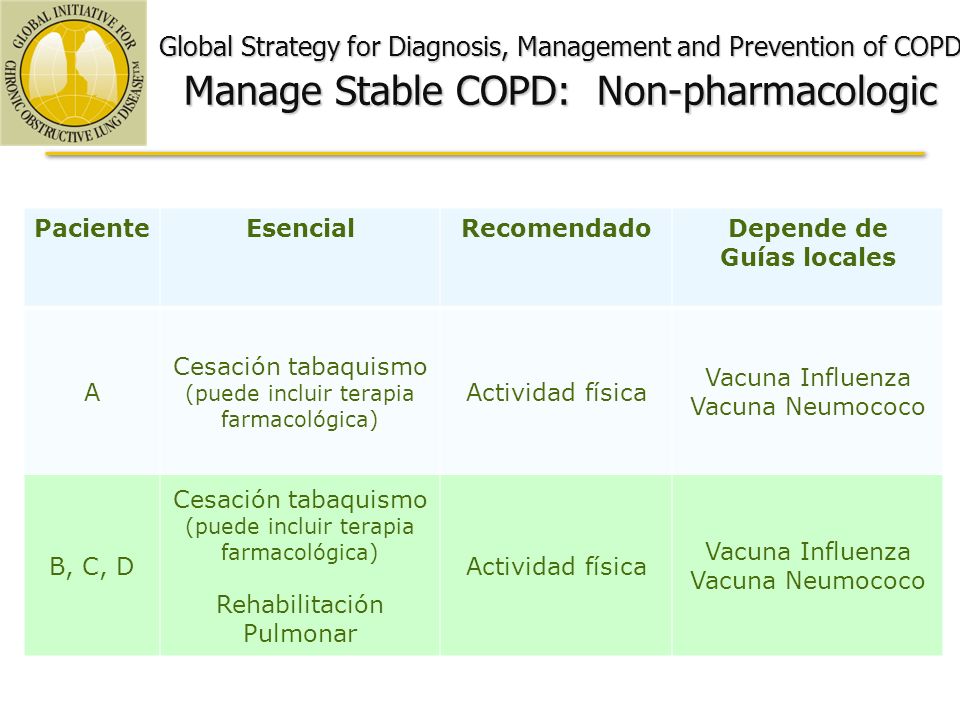 GLOBAL INITIATIVE FOR CHRONIC OBSTRUCTIVE LUNG DISEASE™

Global Strategy for Diagnosis, Management and Prevention of COPD
Manage Stable COPD: Non-pharmacologic

| Paciente | Esencial | Recomendado | Depende de Guías locales |
|---|---|---|---|
| A | Cesación tabaquismo (puede incluir terapia farmacológica) | Actividad física | Vacuna Influenza Vacuna Neumococo |
| B, C, D | Cesación tabaquismo (puede incluir terapia farmacológica) Rehabilitación Pulmonar | Actividad física | Vacuna Influenza Vacuna Neumococo |